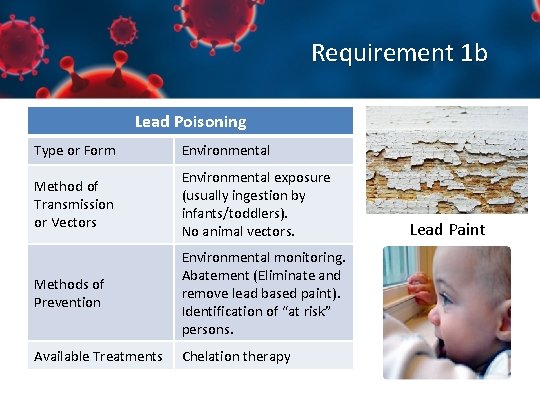 Requirement 1b

| Lead Poisoning | |
|---|---|
| Type or Form | Environmental |
| Method of Transmission or Vectors | Environmental exposure (usually ingestion by infants/toddlers). No animal vectors. |
| Methods of Prevention | Environmental monitoring. Abatement (Eliminate and remove lead based paint). Identification of "at risk" persons. |
| Available Treatments | Chelation therapy |

Lead Paint